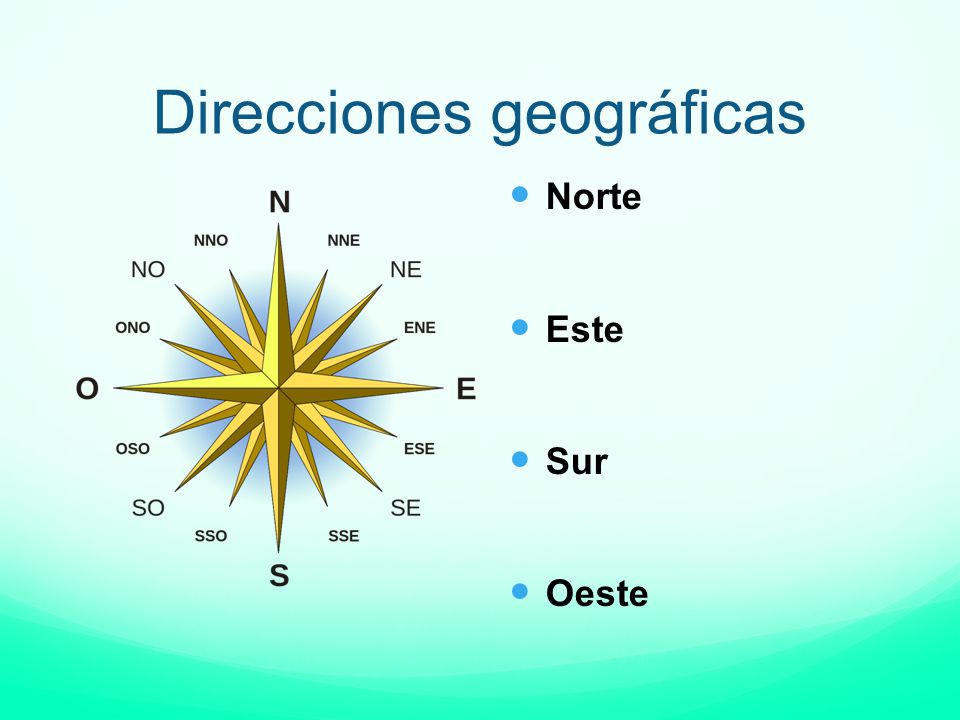 Direcciones geográficas

N
NNO
NNE
NO
NE
ONO
ENE
O
E
OSO
ESE
SO
SE
SSO
SSE
S

- Norte
- Este
- Sur
- Oeste